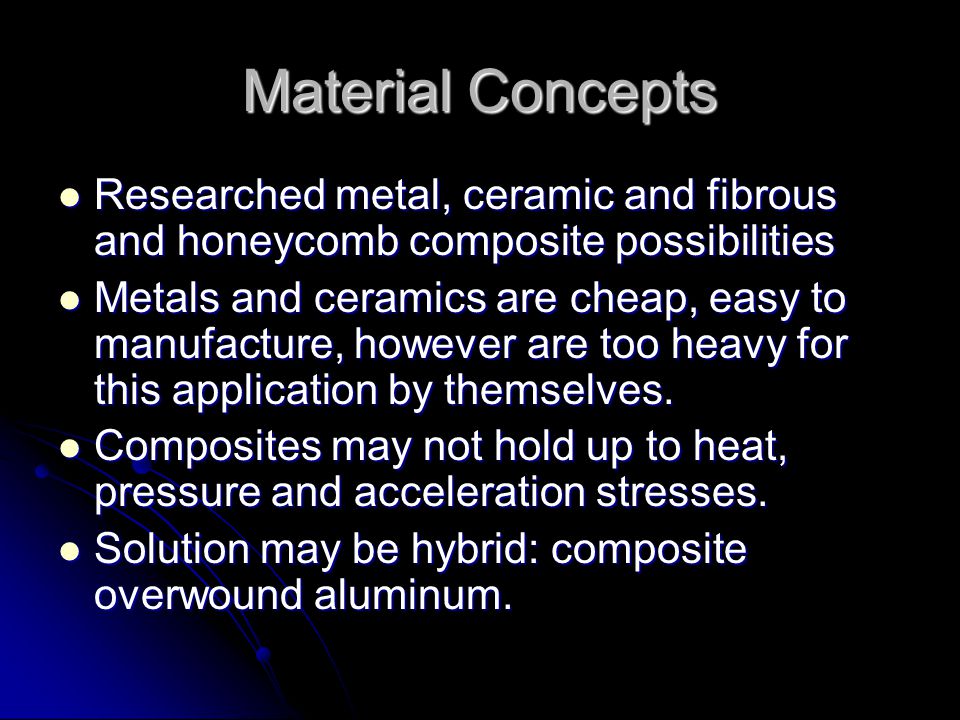 Material Concepts

- Researched metal, ceramic and fibrous and honeycomb composite possibilities
- Metals and ceramics are cheap, easy to manufacture, however are too heavy for this application by themselves.
- Composites may not hold up to heat, pressure and acceleration stresses.
- Solution may be hybrid: composite overwound aluminum.